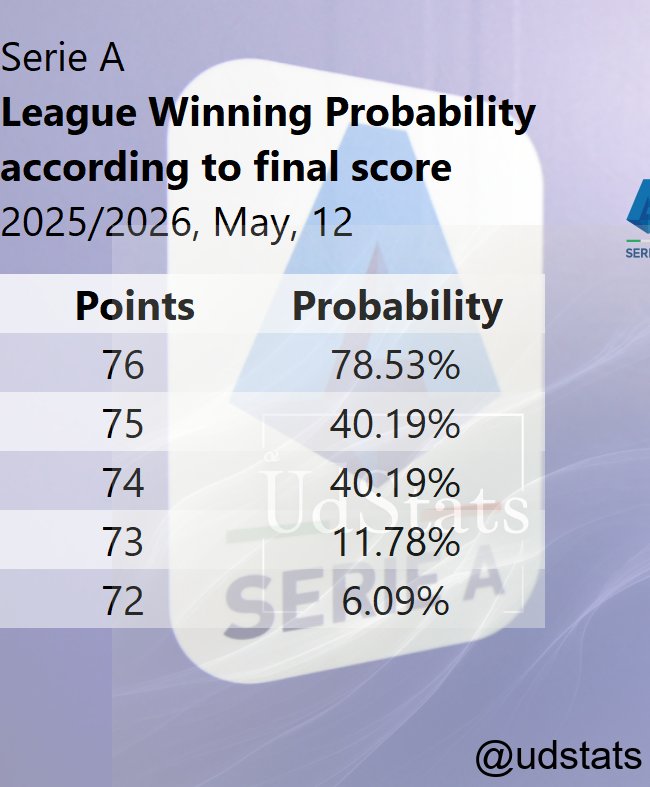 Serie A
League Winning Probability according to final score
2025/2026, May, 12

| Points | Probability |
|---|---|
| 76 | 78.53% |
| 75 | 40.19% |
| 74 | 40.19% |
| 73 | 11.78% |
| 72 | 6.09% |

UdStats

SERIE A

@udstats